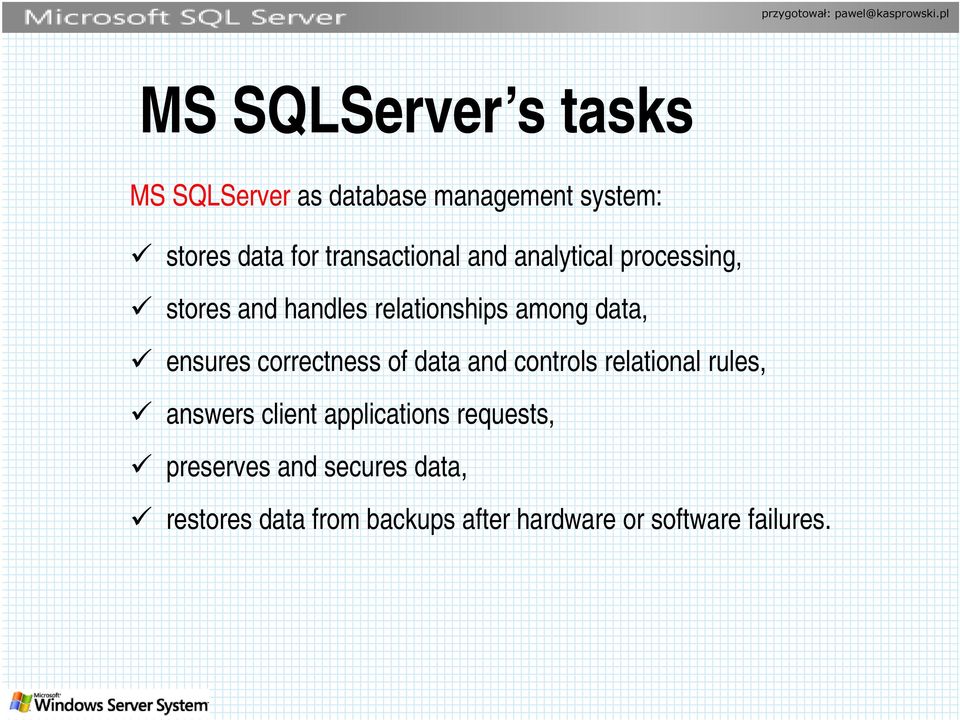 Microsoft SQL Server

przygotował: pawel@kasprowski.pl

MS SQLServer's tasks

MS SQLServer as database management system:

✓ stores data for transactional and analytical processing,

✓ stores and handles relationships among data,

✓ ensures correctness of data and controls relational rules,

✓ answers client applications requests,

✓ preserves and secures data,

✓ restores data from backups after hardware or software failures.

Microsoft Windows Server System